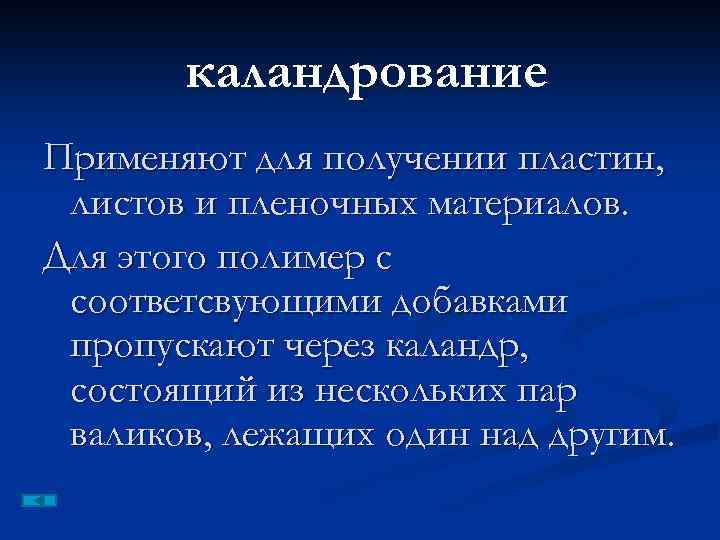 каландрование

Применяют для получении пластин, листов и пленочных материалов.

Для этого полимер с соответсвующими добавками пропускают через каландр, состоящий из нескольких пар валиков, лежащих один над другим.